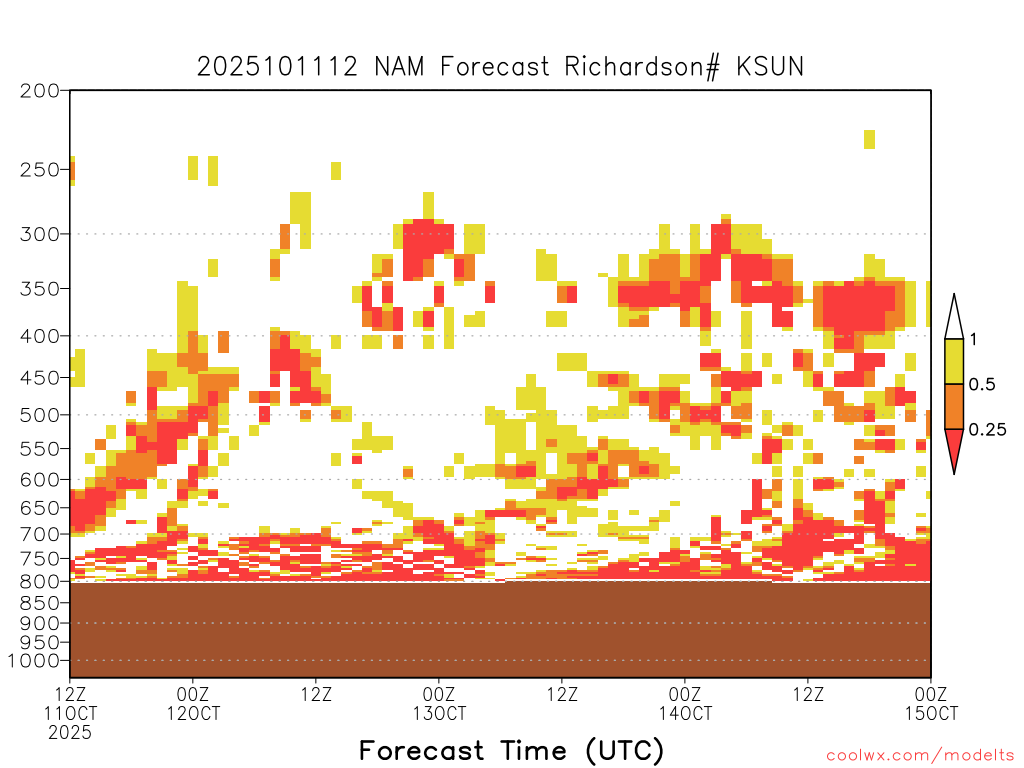 2025101112 NAM Forecast Richardson# KSUN

200
250
300
350
400
450
500
550
600
650
700
750
800
850
900
950
1000

1
0.5
0.25

12Z 11OCT 2025
00Z 12OCT
12Z
00Z 13OCT
12Z
00Z 14OCT
12Z
00Z 15OCT

Forecast Time (UTC)

coolwx.com/modelts